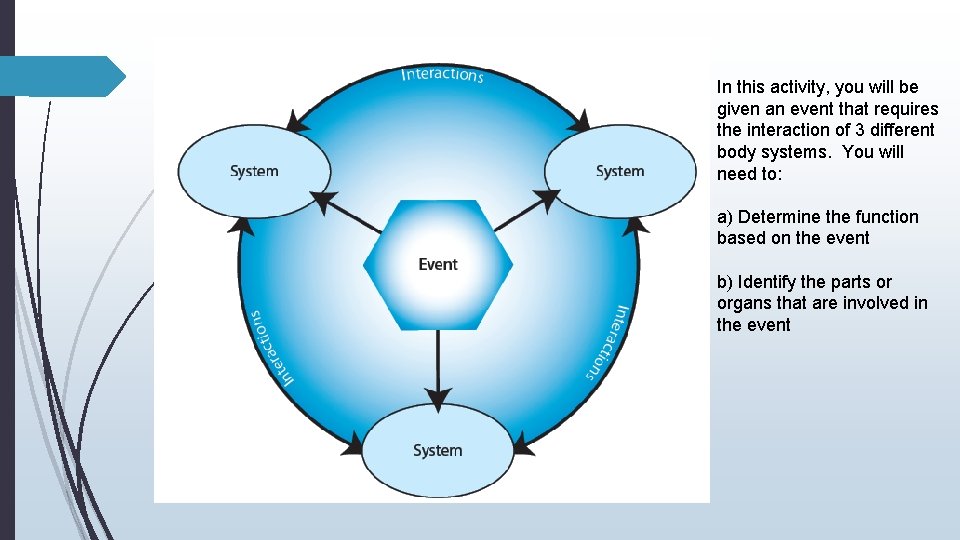 Interactions

System

System

Event

Interactions

Interactions

System

In this activity, you will be given an event that requires the interaction of 3 different body systems. You will need to:

a) Determine the function based on the event

b) Identify the parts or organs that are involved in the event